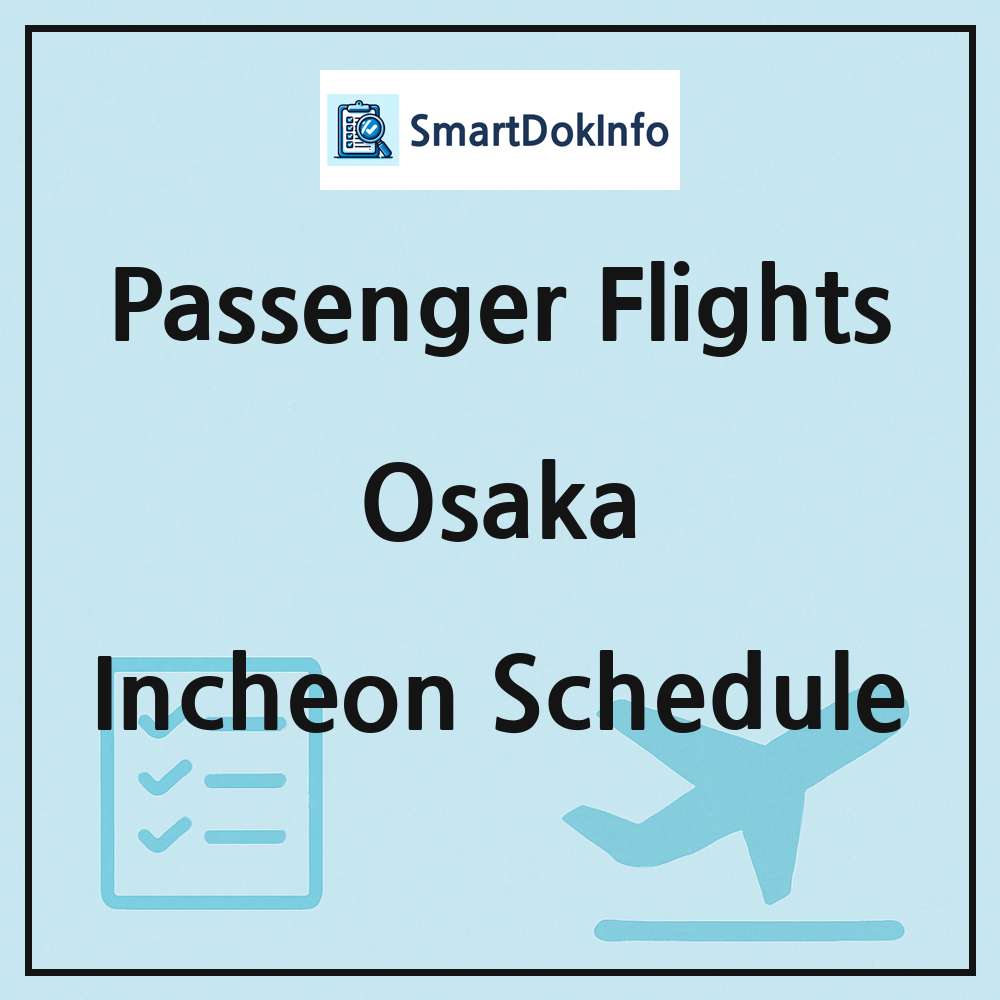 SmartDokInfo

Passenger Flights

Osaka

Incheon Schedule